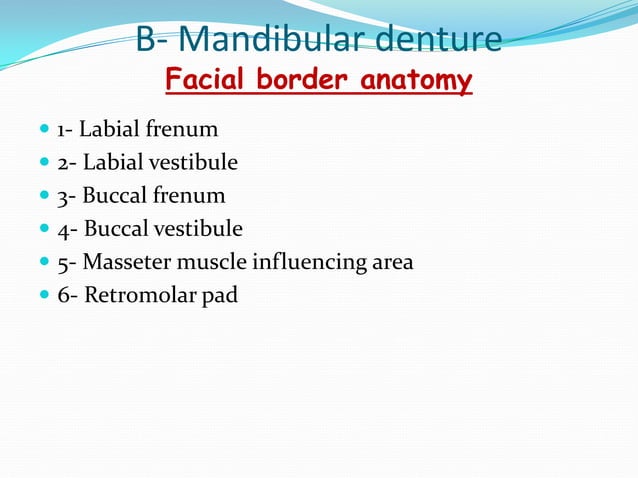 B- Mandibular denture
Facial border anatomy

- 1- Labial frenum
- 2- Labial vestibule
- 3- Buccal frenum
- 4- Buccal vestibule
- 5- Masseter muscle influencing area
- 6- Retromolar pad